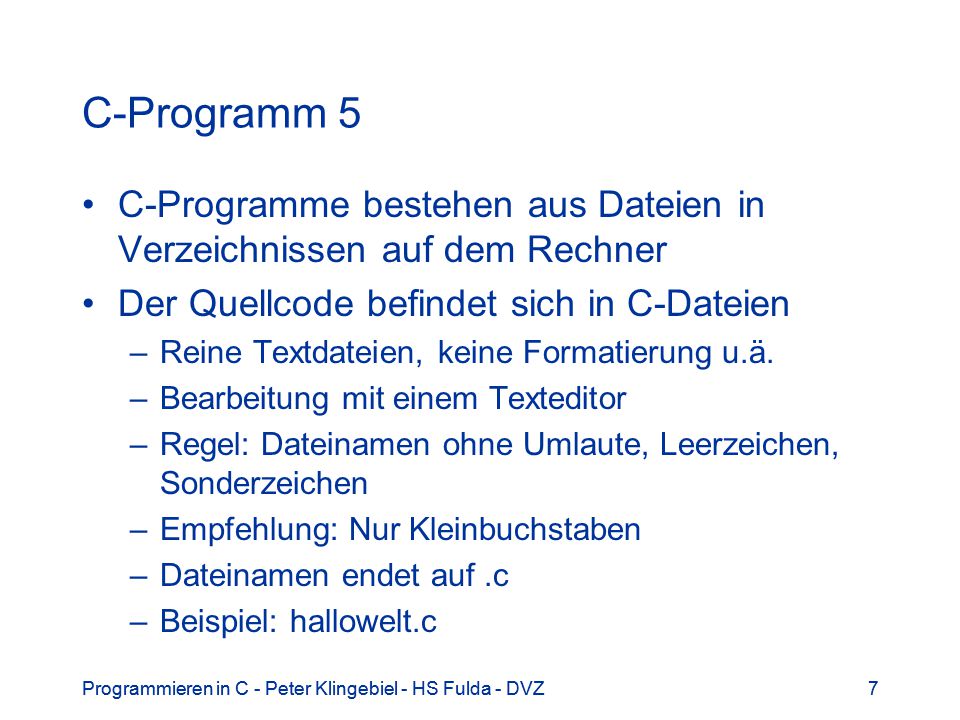 C-Programm 5

• C-Programme bestehen aus Dateien in Verzeichnissen auf dem Rechner

• Der Quellcode befindet sich in C-Dateien
– Reine Textdateien, keine Formatierung u.ä.
– Bearbeitung mit einem Texteditor
– Regel: Dateinamen ohne Umlaute, Leerzeichen, Sonderzeichen
– Empfehlung: Nur Kleinbuchstaben
– Dateinamen endet auf .c
– Beispiel: hallowelt.c

Programmieren in C - Peter Klingebiel - HS Fulda - DVZ 7